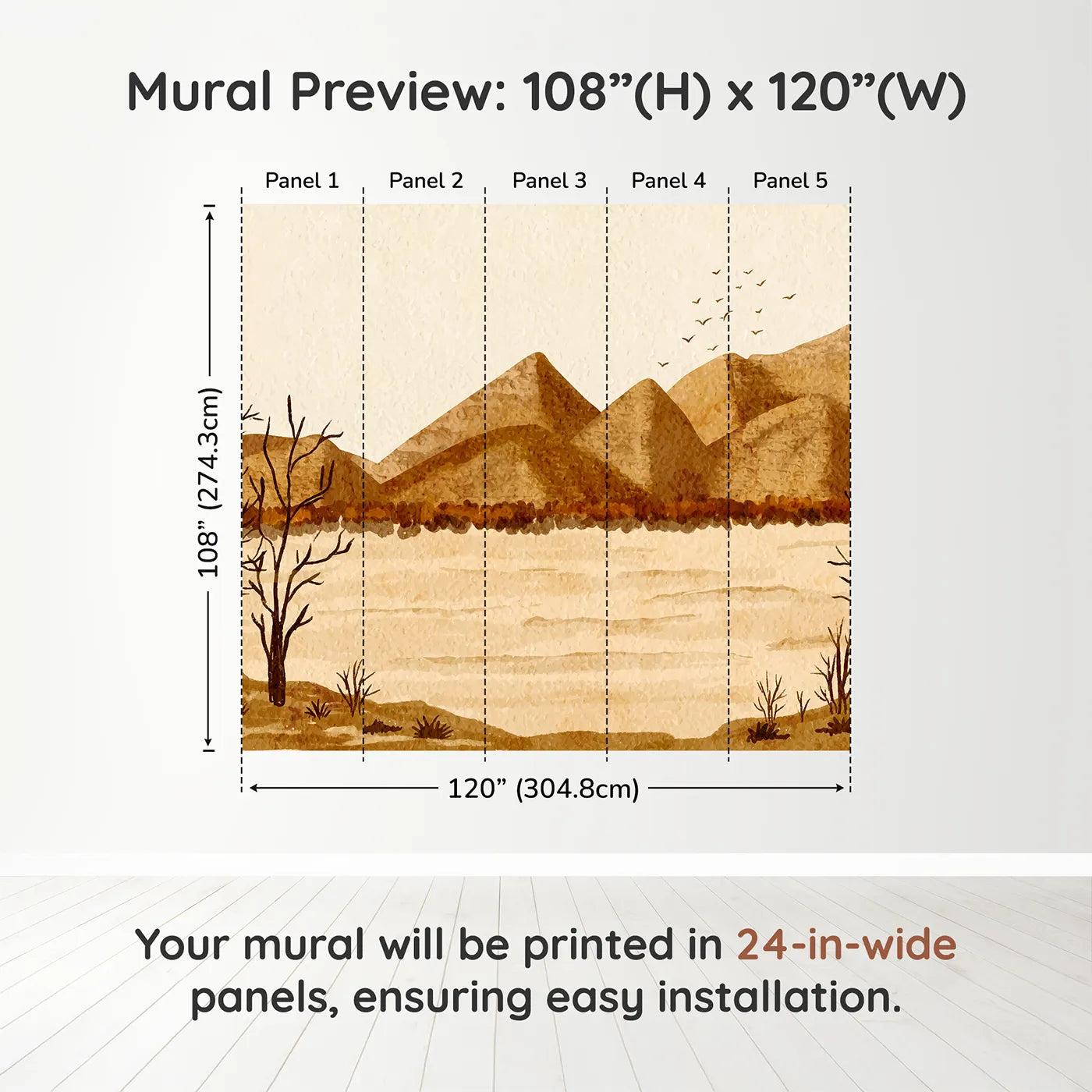 Mural Preview: 108”(H) x 120”(W)

Panel 1 Panel 2 Panel 3 Panel 4 Panel 5

108” (274.3cm)

120” (304.8cm)

Your mural will be printed in 24-in-wide panels, ensuring easy installation.